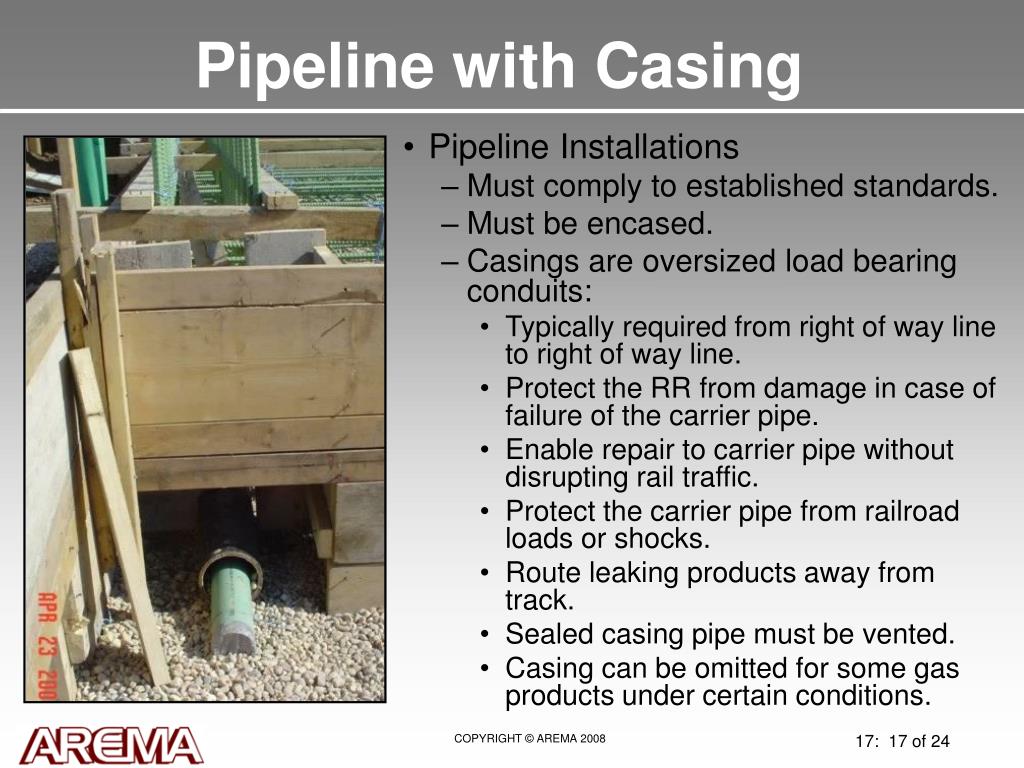 Pipeline with Casing

APR 23 200

• Pipeline Installations
– Must comply to established standards.
– Must be encased.
– Casings are oversized load bearing conduits:
• Typically required from right of way line to right of way line.
• Protect the RR from damage in case of failure of the carrier pipe.
• Enable repair to carrier pipe without disrupting rail traffic.
• Protect the carrier pipe from railroad loads or shocks.
• Route leaking products away from track.
• Sealed casing pipe must be vented.
• Casing can be omitted for some gas products under certain conditions.

AREMA

COPYRIGHT © AREMA 2008

17: 17 of 24